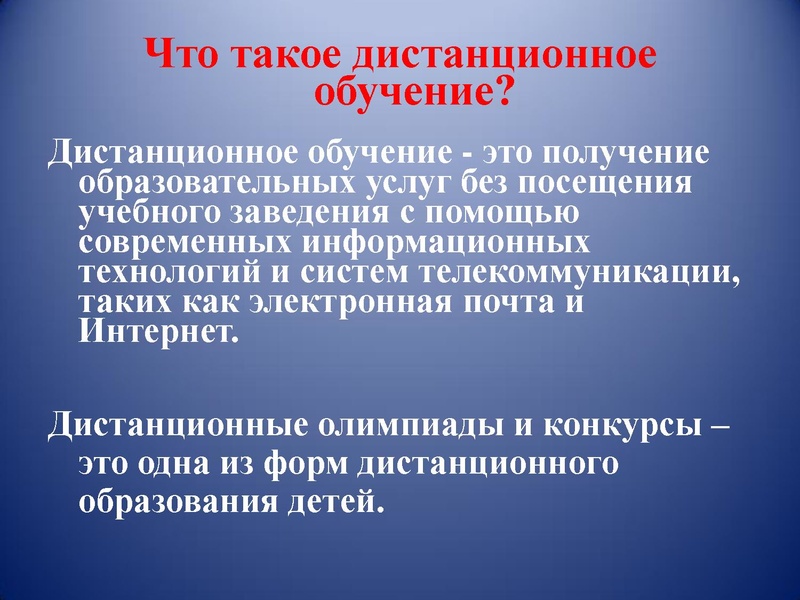 Что такое дистанционное обучение?

Дистанционное обучение - это получение образовательных услуг без посещения учебного заведения с помощью современных информационных технологий и систем телекоммуникации, таких как электронная почта и Интернет.

Дистанционные олимпиады и конкурсы – это одна из форм дистанционного образования детей.